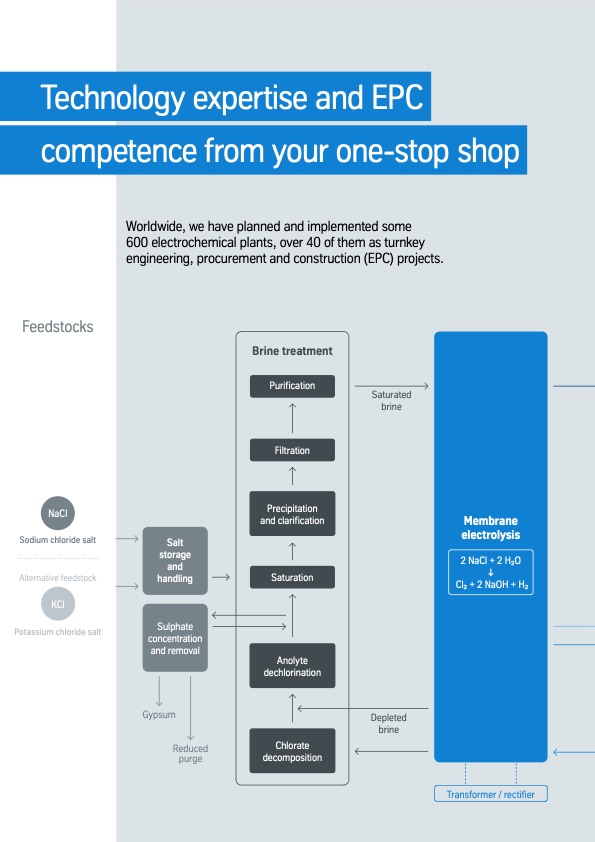 Technology expertise and EPC competence from your one-stop shop

Worldwide, we have planned and implemented some 600 electrochemical plants, over 40 of them as turnkey engineering, procurement and construction (EPC) projects.

Feedstocks

NaCl
Sodium chloride salt

Alternative feedstock

KCl
Potassium chloride salt

Salt storage and handling

Sulphate concentration and removal

Gypsum

Reduced purge

Brine treatment

Purification

Filtration

Precipitation and clarification

Saturation

Anolyte dechlorination

Chlorate decomposition

Saturated brine

Depleted brine

Membrane electrolysis

$2\ NaCl + 2\ H_2O$
$\downarrow$
$Cl_2 + 2\ NaOH + H_2$

Transformer / rectifier